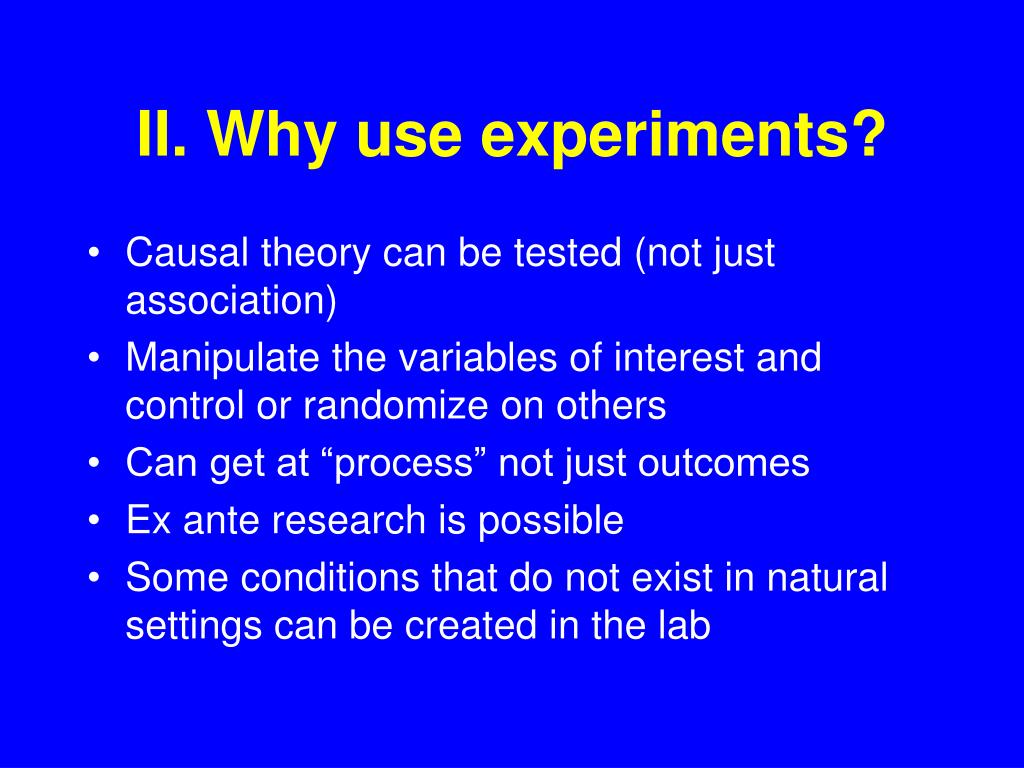 II. Why use experiments?

• Causal theory can be tested (not just association)
• Manipulate the variables of interest and control or randomize on others
• Can get at “process” not just outcomes
• Ex ante research is possible
• Some conditions that do not exist in natural settings can be created in the lab